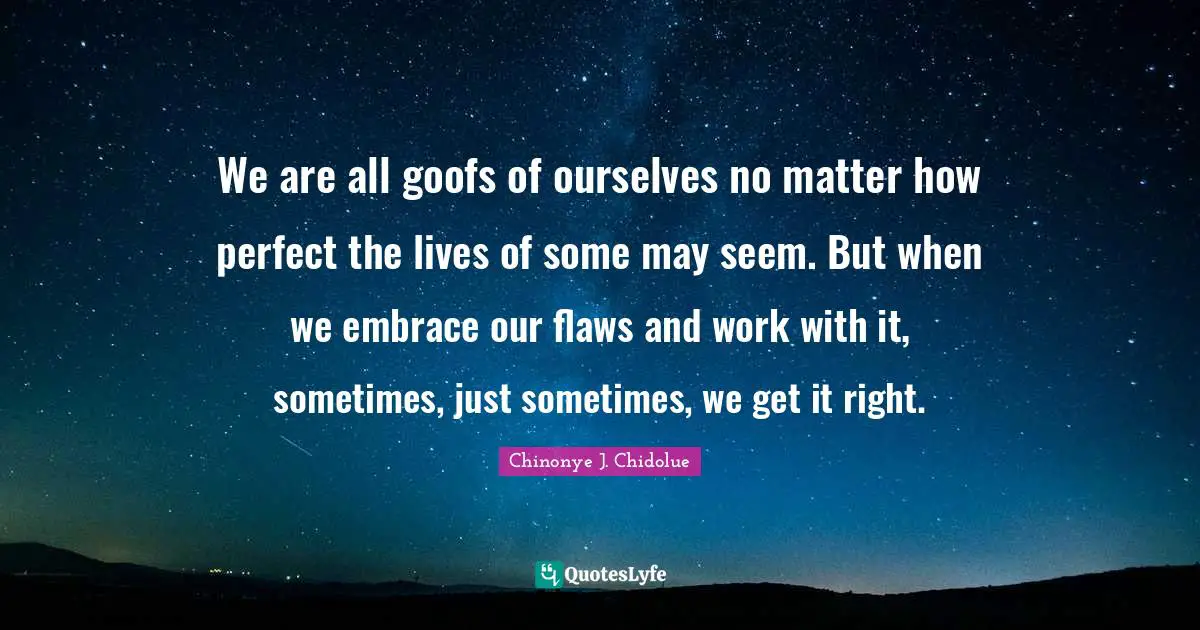 We are all goofs of ourselves no matter how perfect the lives of some may seem. But when we embrace our flaws and work with it, sometimes, just sometimes, we get it right.

Chinonye J. Chidolue

QuotesLyfe